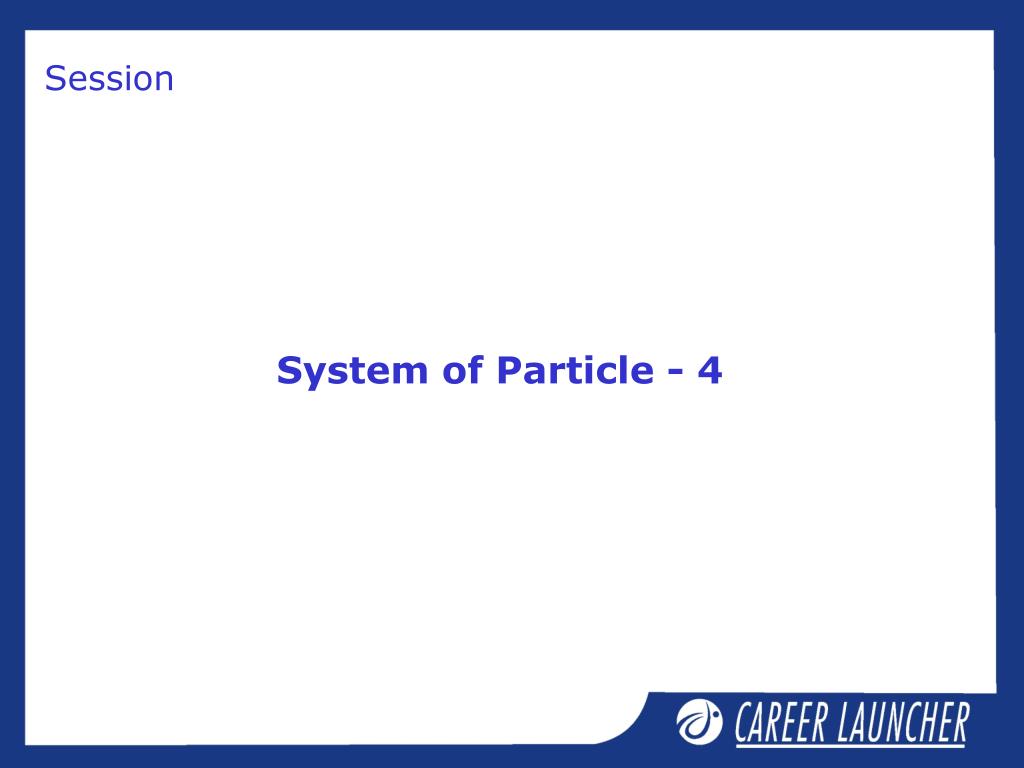 Session

System of Particle - 4

CAREER LAUNCHER